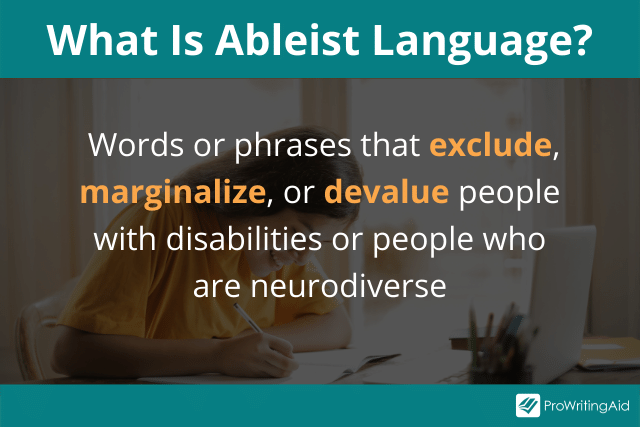 What Is Ableist Language?

Words or phrases that exclude, marginalize, or devalue people with disabilities or people who are neurodiverse

ProWritingAid